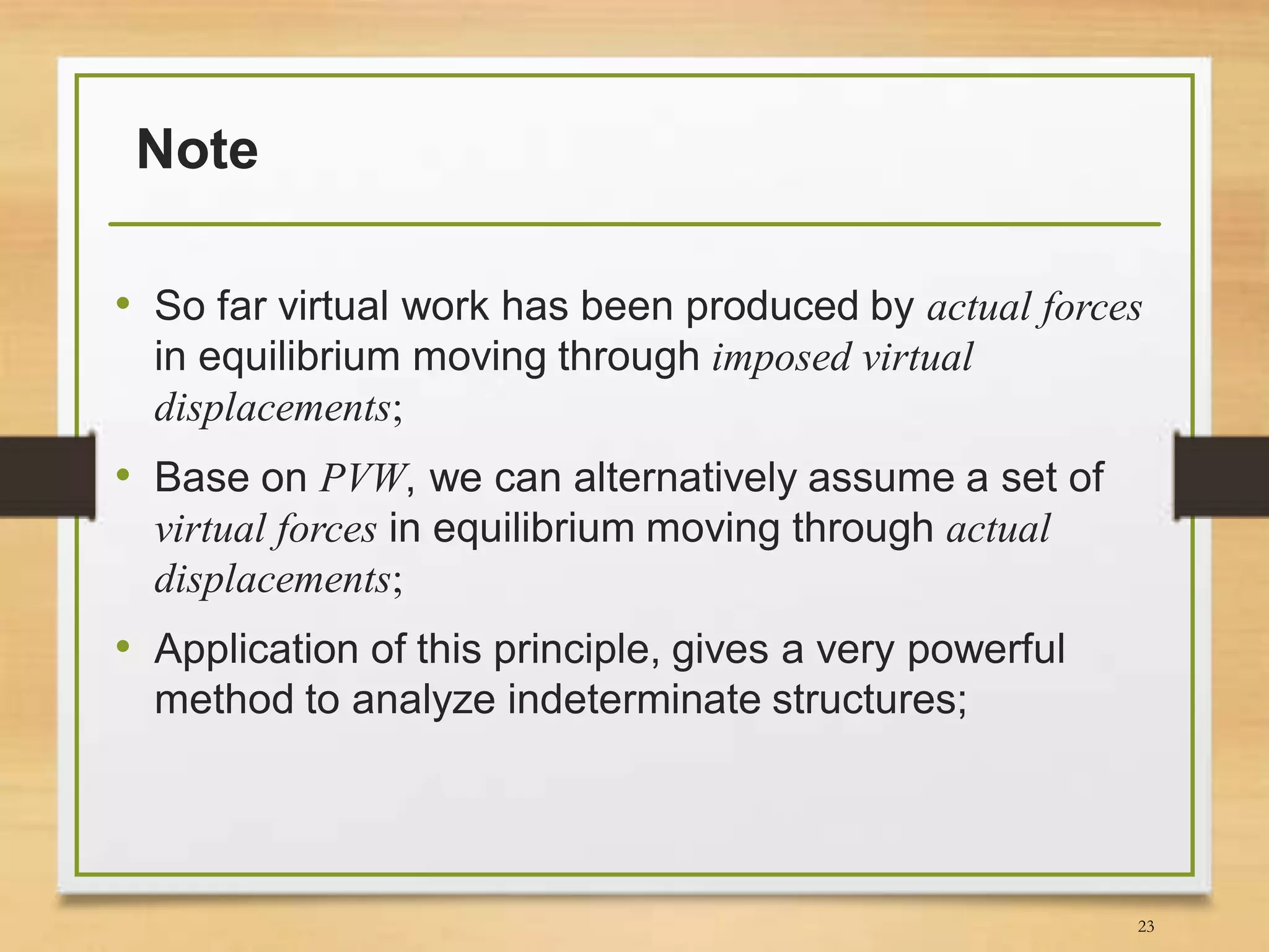 Note

• So far virtual work has been produced by actual forces in equilibrium moving through imposed virtual displacements;

• Base on PVW, we can alternatively assume a set of virtual forces in equilibrium moving through actual displacements;

• Application of this principle, gives a very powerful method to analyze indeterminate structures;

23